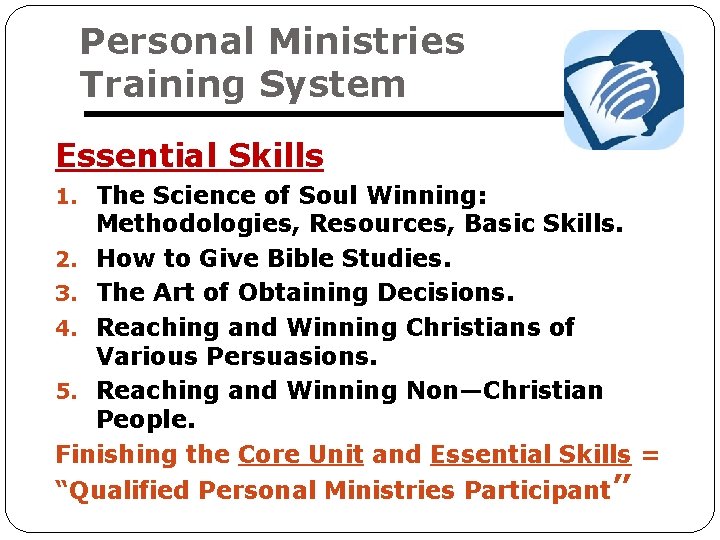 Personal Ministries Training System

Essential Skills

1. The Science of Soul Winning: Methodologies, Resources, Basic Skills.
2. How to Give Bible Studies.
3. The Art of Obtaining Decisions.
4. Reaching and Winning Christians of Various Persuasions.
5. Reaching and Winning Non—Christian People.

Finishing the Core Unit and Essential Skills = “Qualified Personal Ministries Participant”